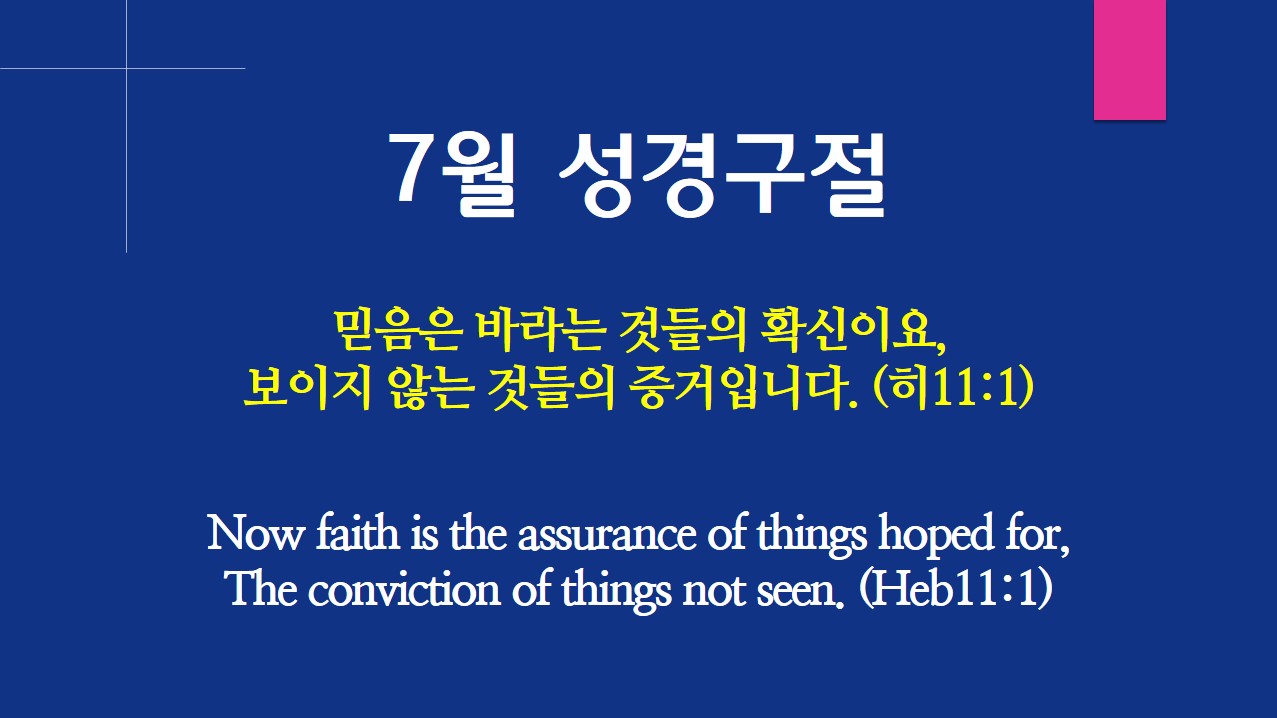 7월 성경구절

믿음은 바라는 것들의 확신이요,
보이지 않는 것들의 증거입니다. (히11:1)

Now faith is the assurance of things hoped for,
The conviction of things not seen. (Heb11:1)